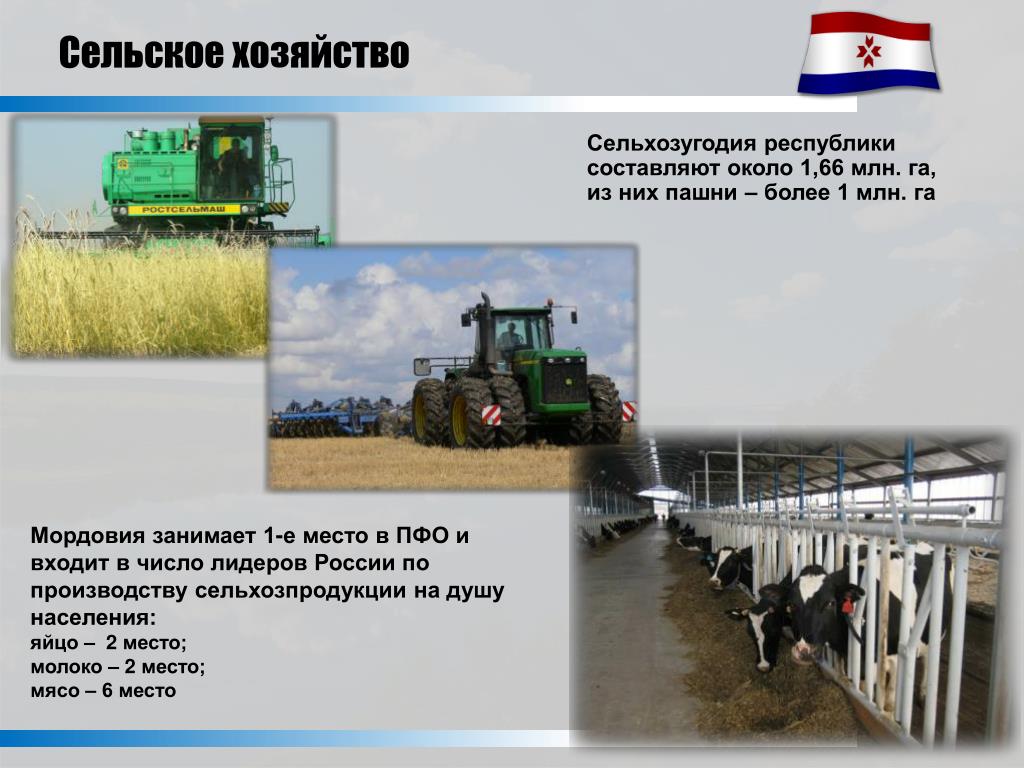 Сельское хозяйство

Сельхозугодия республики составляют около 1,66 млн. га, из них пашни – более 1 млн. га

РОСТСЕЛЬМАШ

Мордовия занимает 1-е место в ПФО и входит в число лидеров России по производству сельхозпродукции на душу населения:
яйцо – 2 место;
молоко – 2 место;
мясо – 6 место